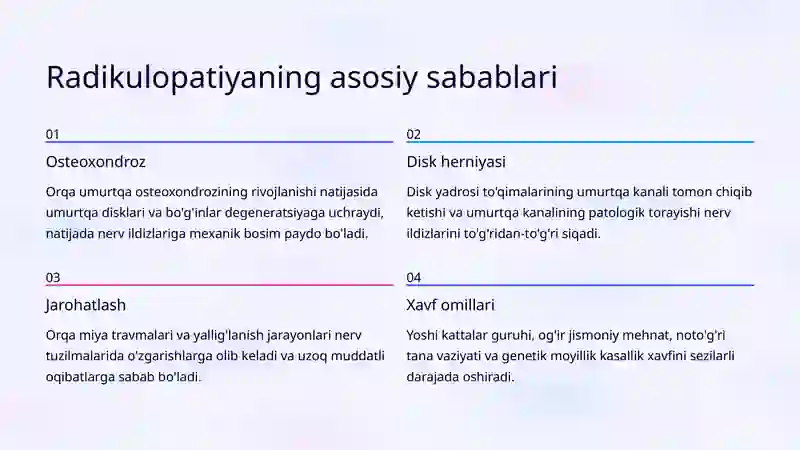 Radikulopatiyaning asosiy sabablari

01

Osteoxondroz

Orqa umurtqa osteoxondrozining rivojlanishi natijasida umurtqa disklari va bo'g'inlar degeneratsiyaga uchraydi, natijada nerv ildizlariga mexanik bosim paydo bo'ladi.

02

Disk herniyasi

Disk yadrosi to'qimalarining umurtqa kanali tomon chiqib ketishi va umurtqa kanalining patologik torayishi nerv ildizlarini to'g'ridan-to'g'ri siqadi.

03

Jarohatlash

Orqa miya travmalari va yallig'lanish jarayonlari nerv tuzilmalarida o'zgarishlarga olib keladi va uzoq muddatli oqibatlarga sabab bo'ladi.

04

Xavf omillari

Yoshi kattalar guruhi, og'ir jismoniy mehnat, noto'g'ri tana vaziyati va genetik moyillik kasallik xavfini sezilarli darajada oshiradi.